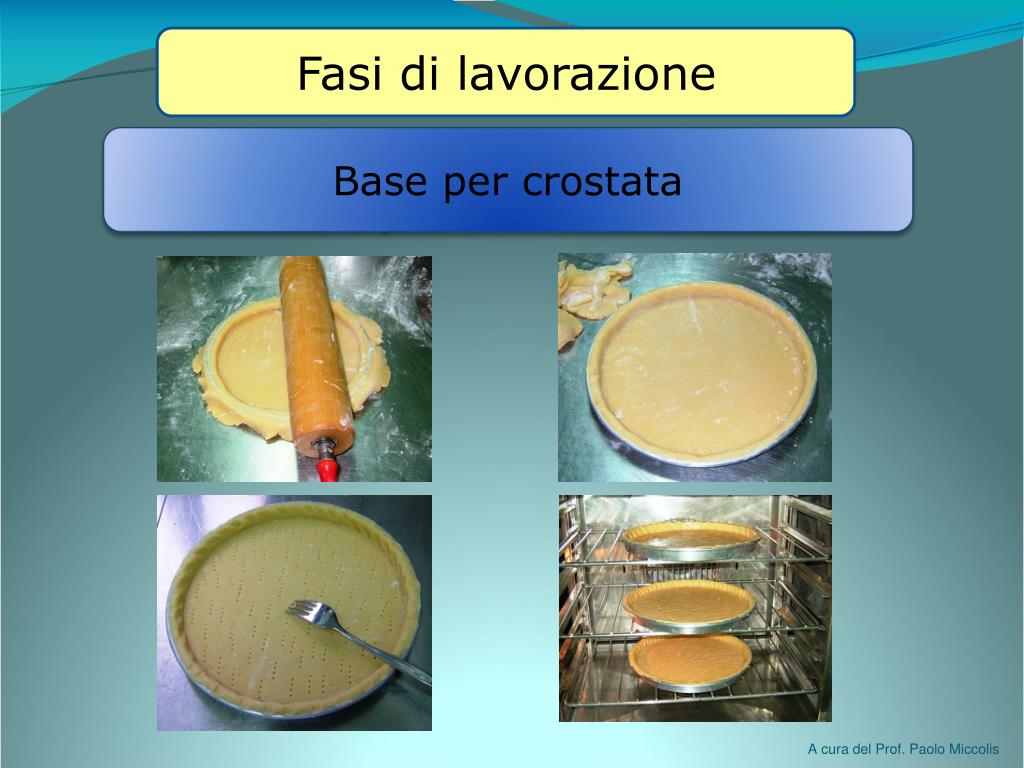 Fasi di lavorazione

Base per crostata

A cura del Prof. Paolo Miccolis